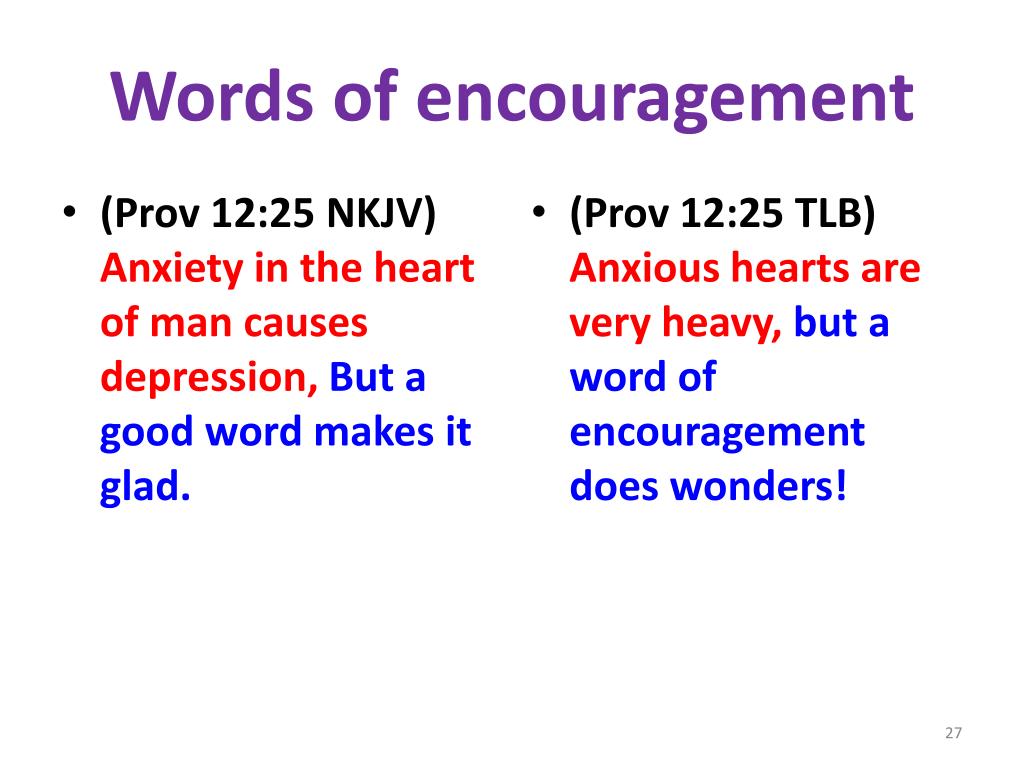 Words of encouragement

• (Prov 12:25 NKJV) Anxiety in the heart of man causes depression, But a good word makes it glad.

• (Prov 12:25 TLB) Anxious hearts are very heavy, but a word of encouragement does wonders!

27